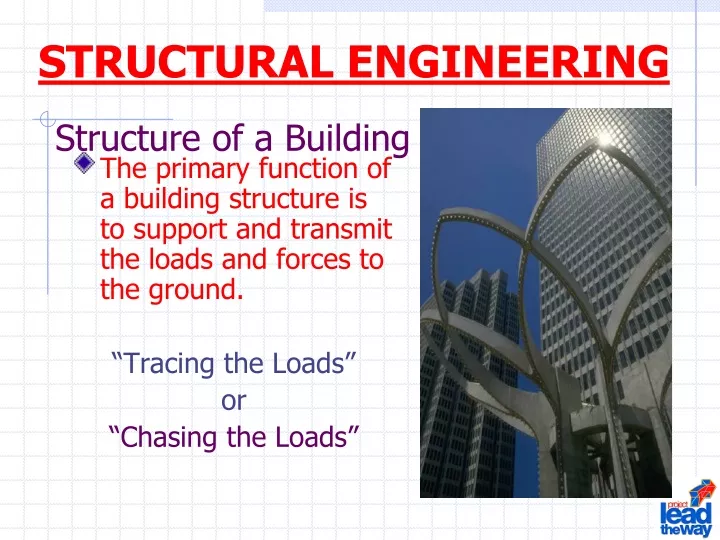 STRUCTURAL ENGINEERING

Structure of a Building

The primary function of a building structure is to support and transmit the loads and forces to the ground.

“Tracing the Loads”
or
“Chasing the Loads”

project lead the way